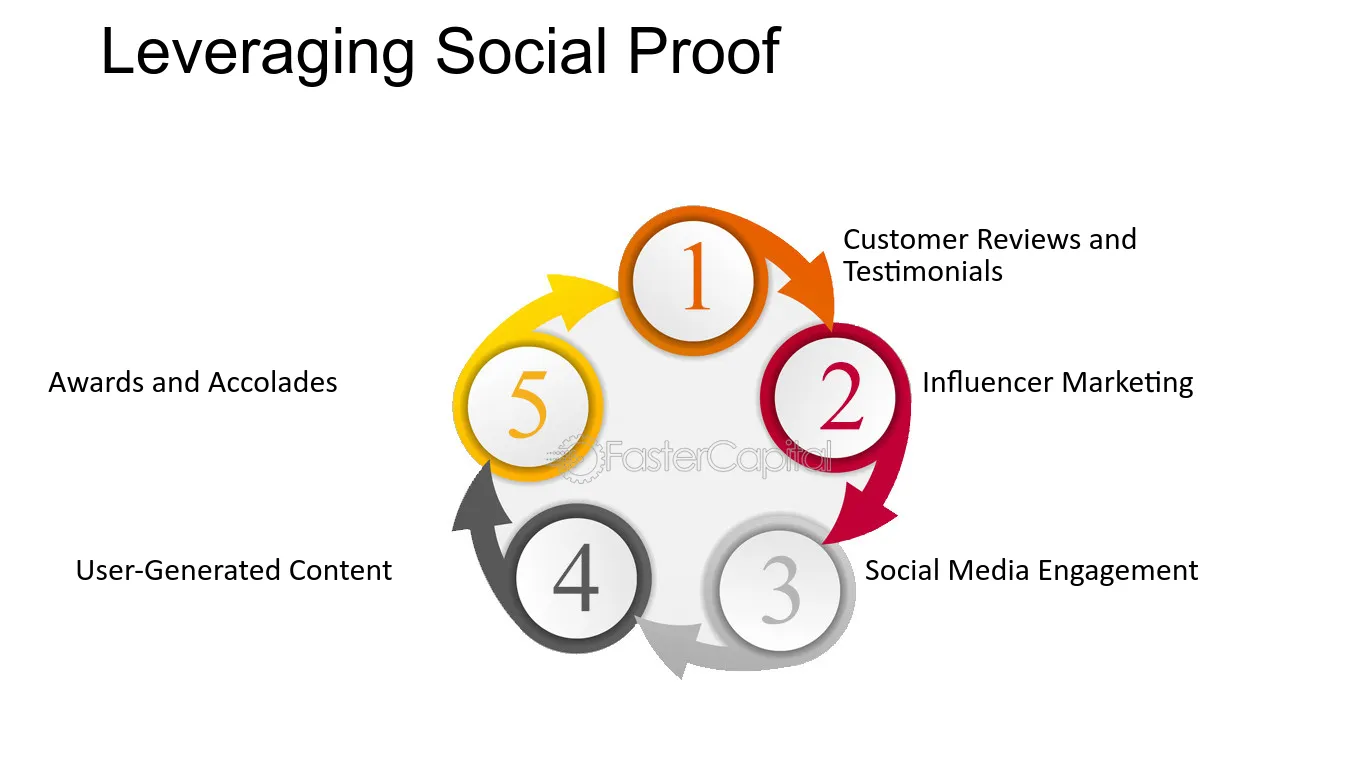 Leveraging Social Proof

1

Customer Reviews and Testimonials

2

Influencer Marketing

3

Social Media Engagement

4

User-Generated Content

5

Awards and Accolades

FasterCapital